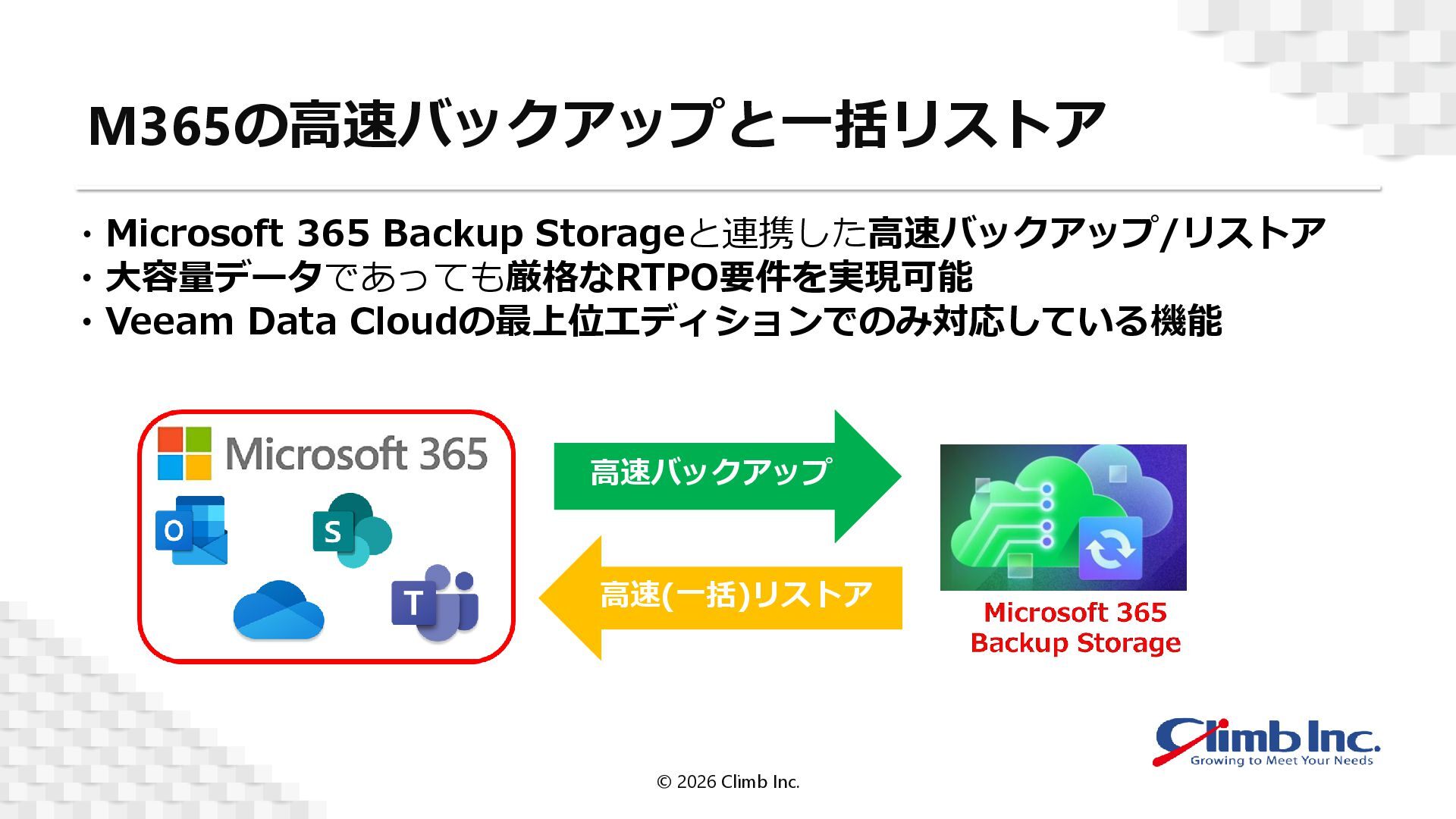 M365の高速バックアップと一括リストア

・Microsoft 365 Backup Storageと連携した高速バックアップ/リストア
・大容量データであっても厳格なRTPO要件を実現可能
・Veeam Data Cloudの最上位エディションでのみ対応している機能

Microsoft 365

O

S

T

高速バックアップ

高速(一括)リストア

Microsoft 365
Backup Storage

Climb Inc.
Growing to Meet Your Needs

© 2026 Climb Inc.